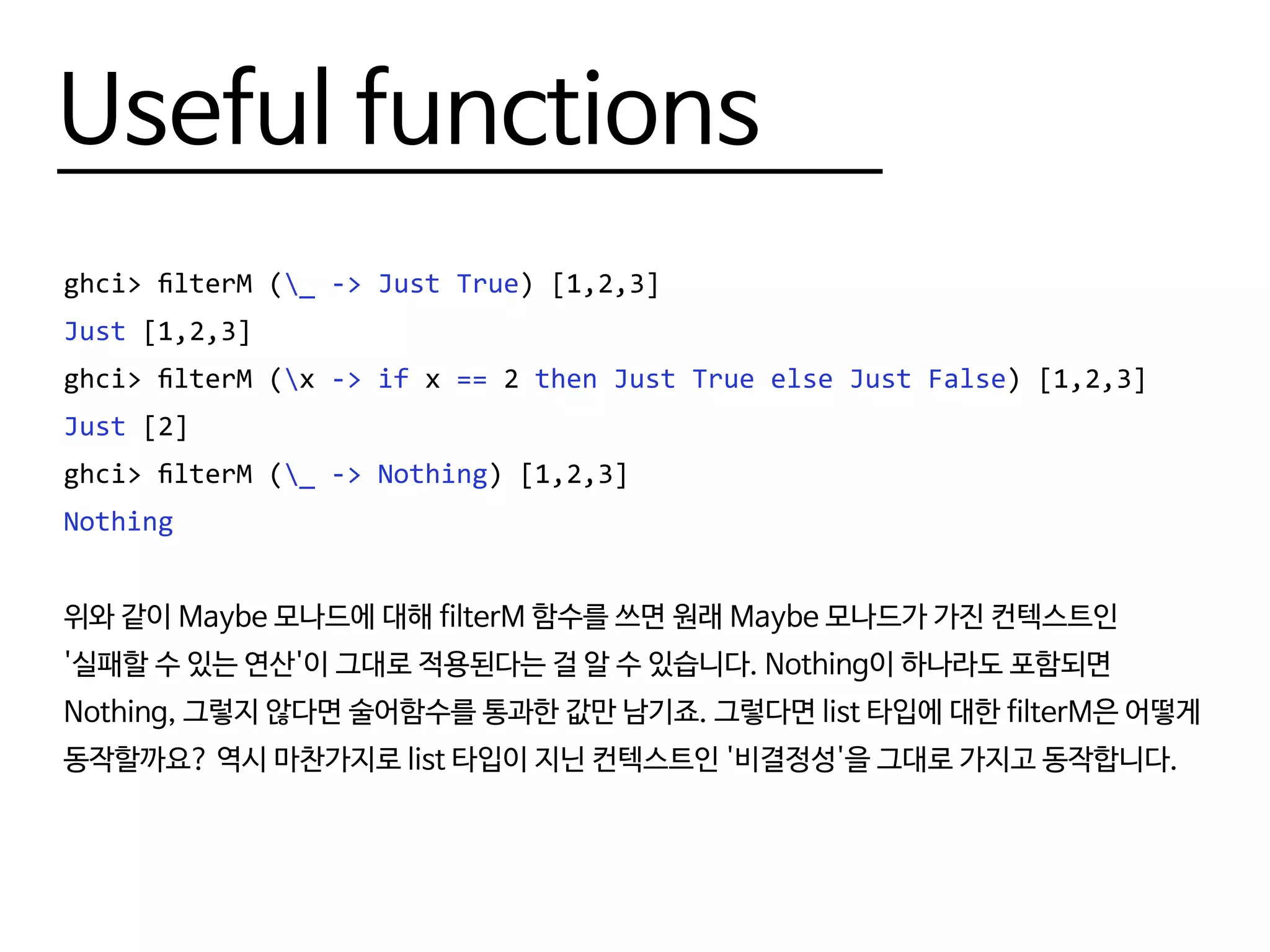 Useful functions

ghci> filterM (\_ -> Just True) [1,2,3]
Just [1,2,3]
ghci> filterM (\x -> if x == 2 then Just True else Just False) [1,2,3]
Just [2]
ghci> filterM (\_ -> Nothing) [1,2,3]
Nothing

위와 같이 Maybe 모나드에 대해 filterM 함수를 쓰면 원래 Maybe 모나드가 가진 컨텍스트인 '실패할 수 있는 연산'이 그대로 적용된다는 걸 알 수 있습니다. Nothing이 하나라도 포함되면 Nothing, 그렇지 않다면 술어함수를 통과한 값만 남기죠. 그렇다면 list 타입에 대한 filterM은 어떻게 동작할까요? 역시 마찬가지로 list 타입이 지닌 컨텍스트인 '비결정성'을 그대로 가지고 동작합니다.